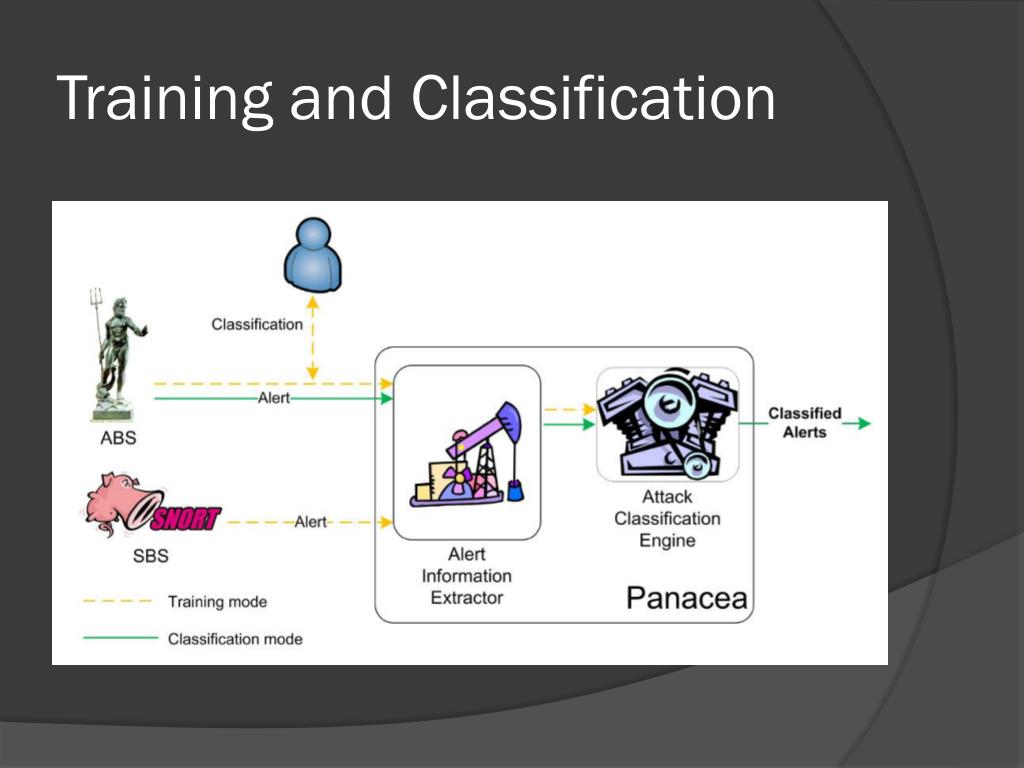 Training and Classification

Classification

Alert

ABS

SNORT

Alert

SBS

Alert Information Extractor

Attack Classification Engine

Classified Alerts

Panacea

Training mode

Classification mode